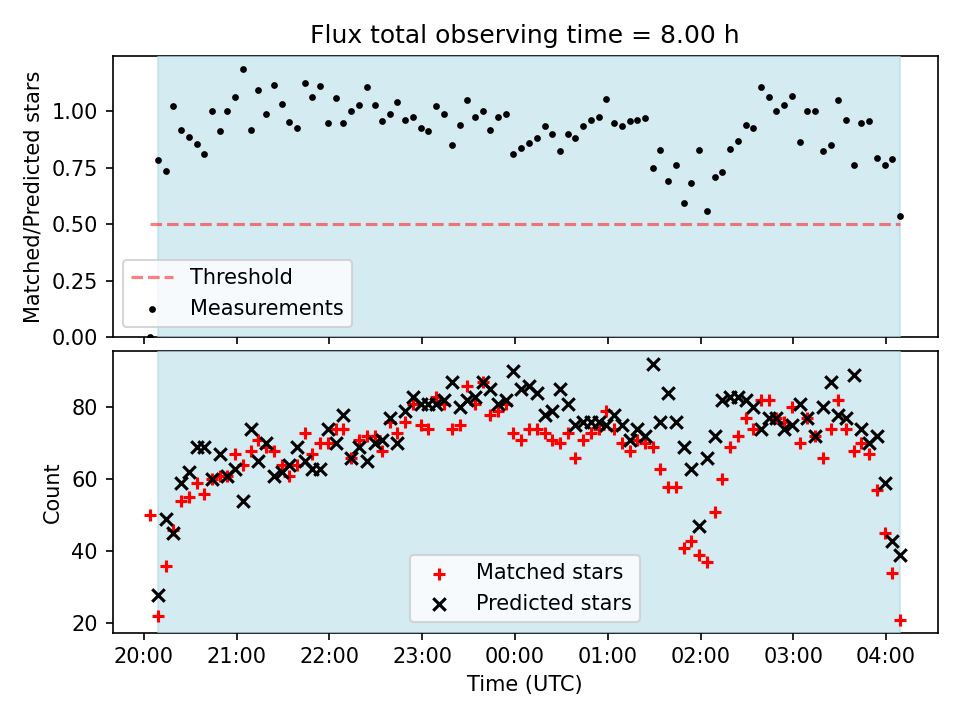 Flux total observing time = 8.00 h

Matched/Predicted stars

1.00
0.75
0.50
0.25
0.00

Threshold
Measurements

Count

80
60
40
20

Matched stars
Predicted stars

20:00
21:00
22:00
23:00
00:00
01:00
02:00
03:00
04:00

Time (UTC)